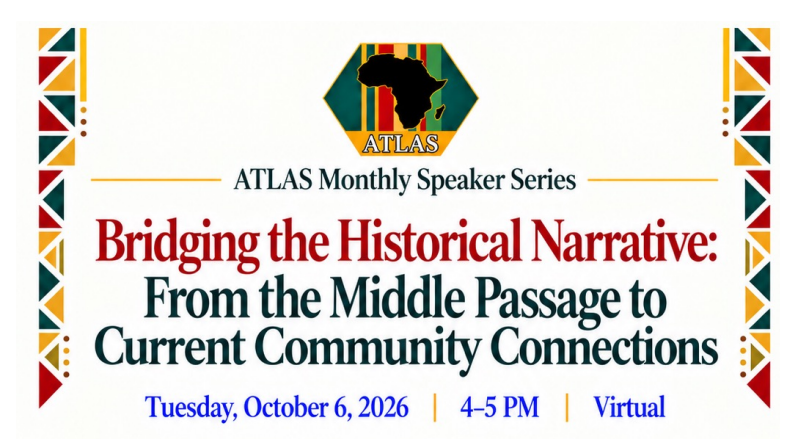 ATLAS

ATLAS Monthly Speaker Series

Bridging the Historical Narrative: From the Middle Passage to Current Community Connections

Tuesday, October 6, 2026 | 4–5 PM | Virtual